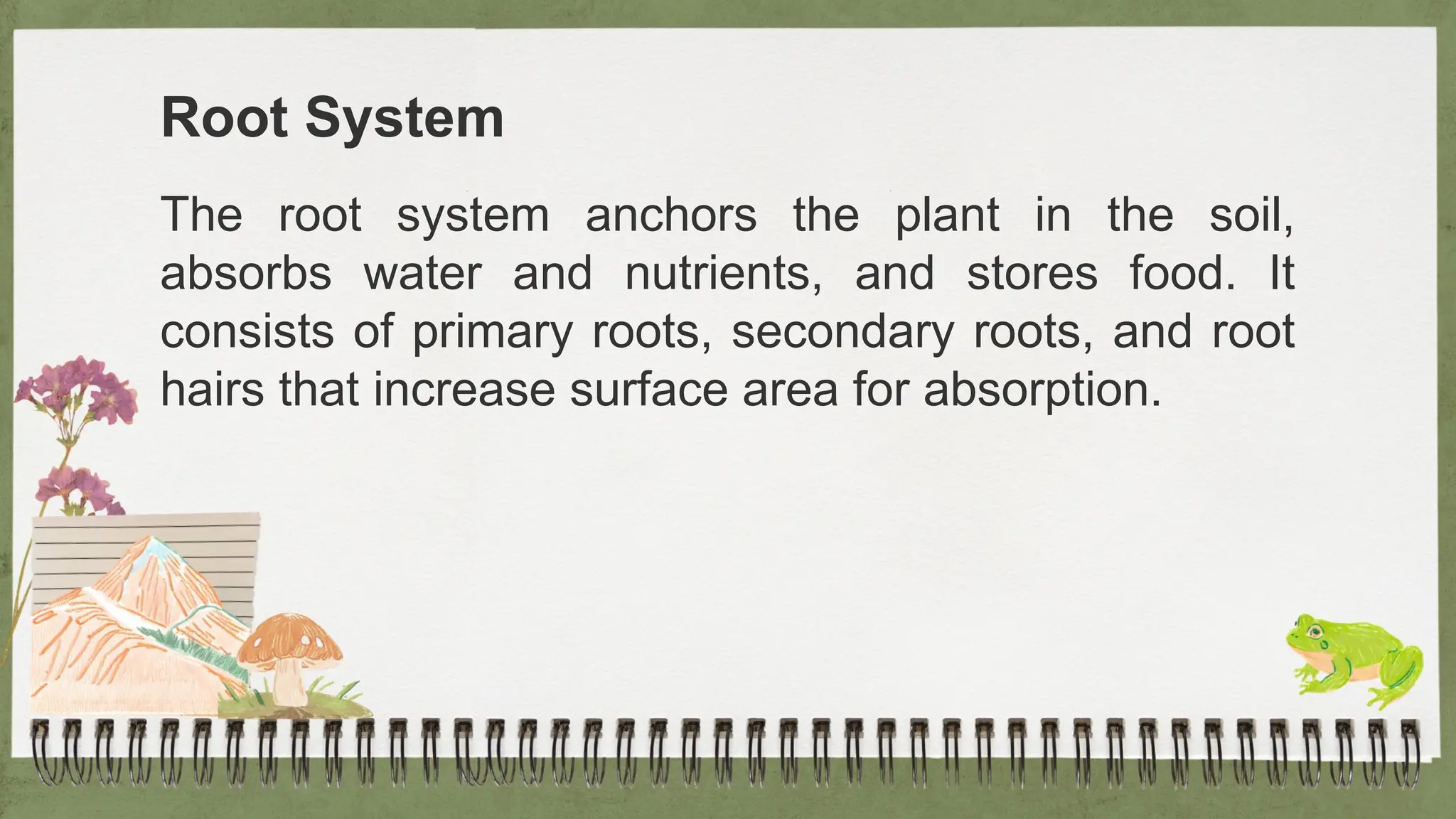 Root System

The root system anchors the plant in the soil, absorbs water and nutrients, and stores food. It consists of primary roots, secondary roots, and root hairs that increase surface area for absorption.